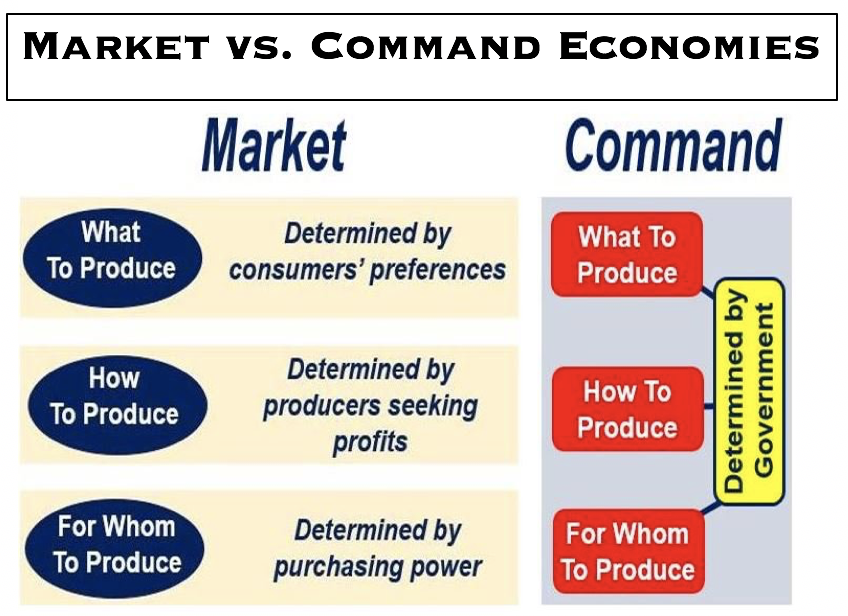 MARKET VS. COMMAND ECONOMIES

Market

What To Produce

Determined by consumers' preferences

How To Produce

Determined by producers seeking profits

For Whom To Produce

Determined by purchasing power

Command

What To Produce

How To Produce

For Whom To Produce

Determined by Government